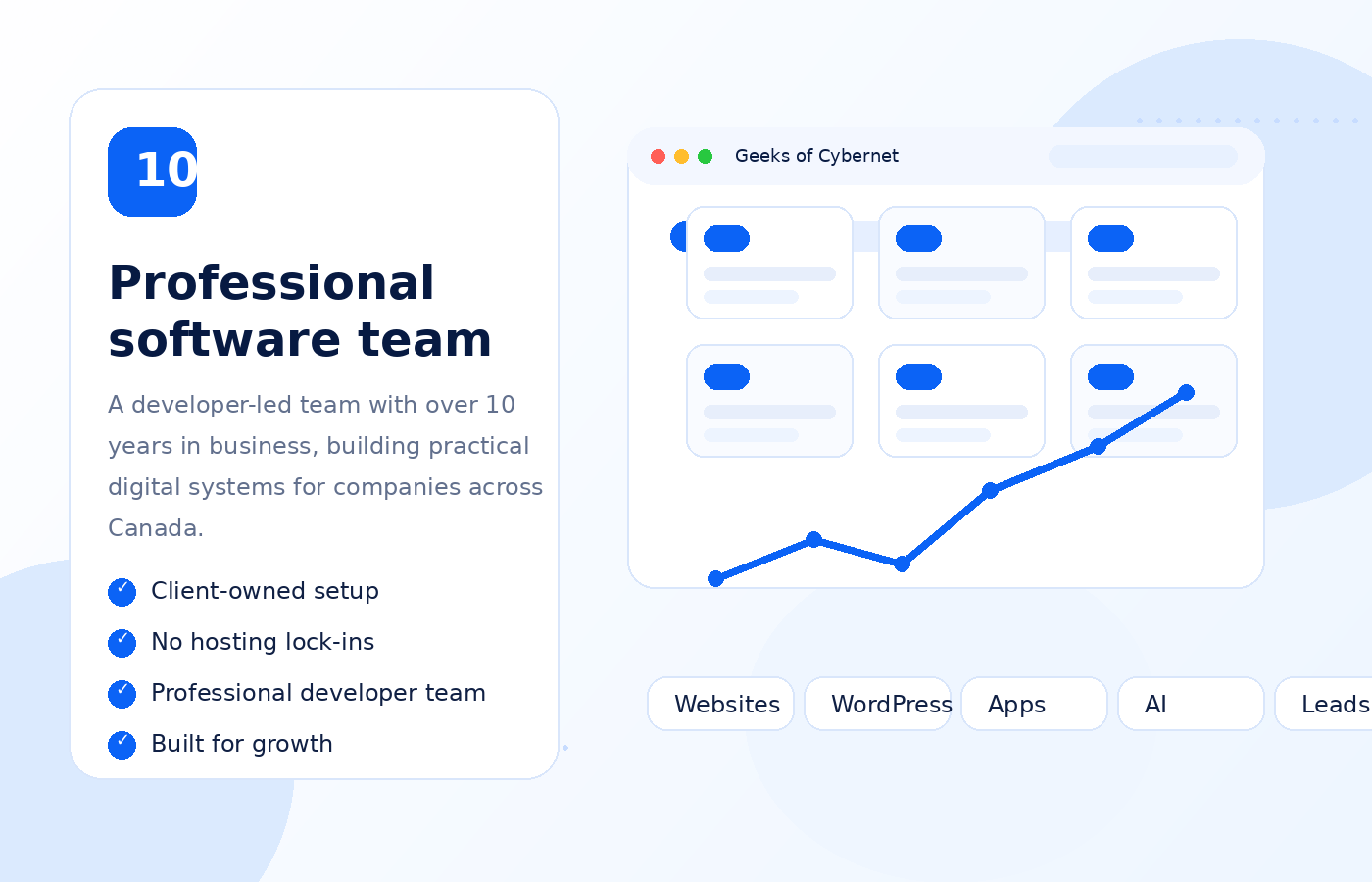 10

Professional software team

A developer-led team with over 10 years in business, building practical digital systems for companies across Canada.

Client-owned setup

No hosting lock-ins

Professional developer team

Built for growth

Geeks of Cybernet

Websites

WordPress

Apps

AI

Leads